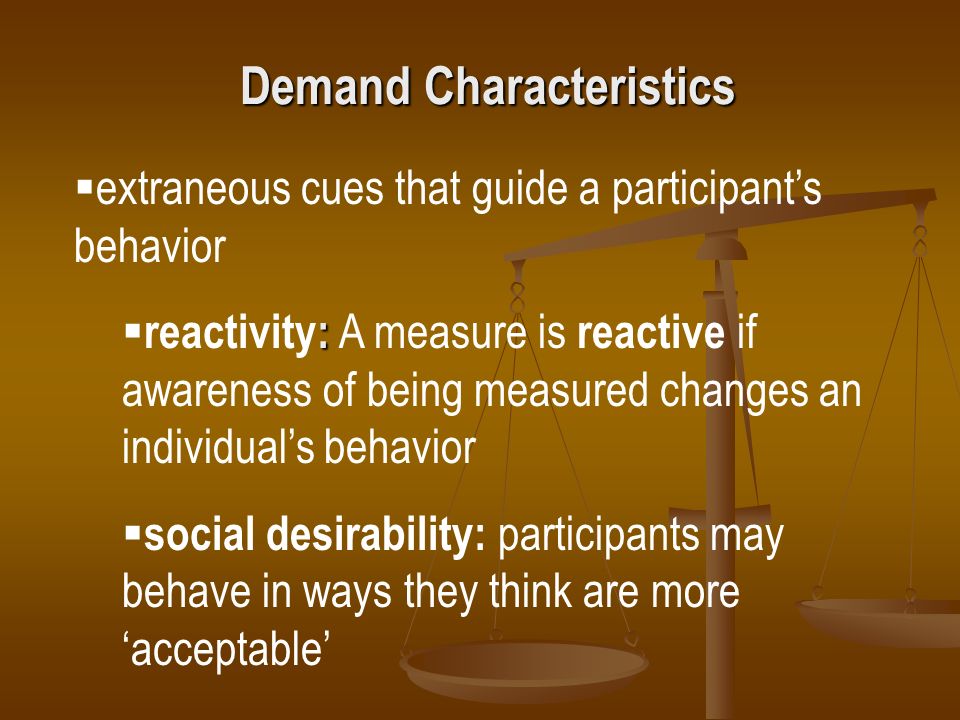 Demand Characteristics

▪extraneous cues that guide a participant’s behavior

▪reactivity: A measure is reactive if awareness of being measured changes an individual’s behavior

▪social desirability: participants may behave in ways they think are more ‘acceptable’